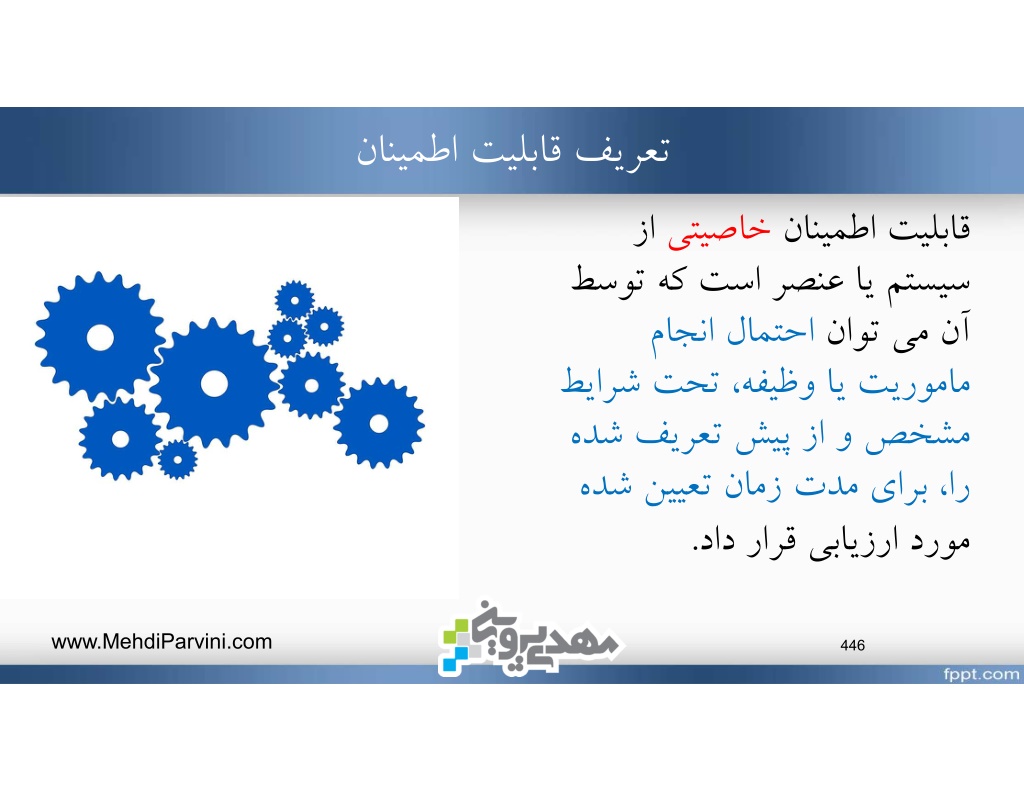 تعریف قابلیت اطمینان

قابلیت اطمینان خاصیتی از سیستم یا عنصر است که توسط آن می توان احتمال انجام ماموریت یا وظیفه، تحت شرایط مشخص و از پیش تعریف شده را، برای مدت زمان تعیین شده مورد ارزیابی قرار داد.

www.MehdiParvini.com

مهدی پروینی

446

fppt.com